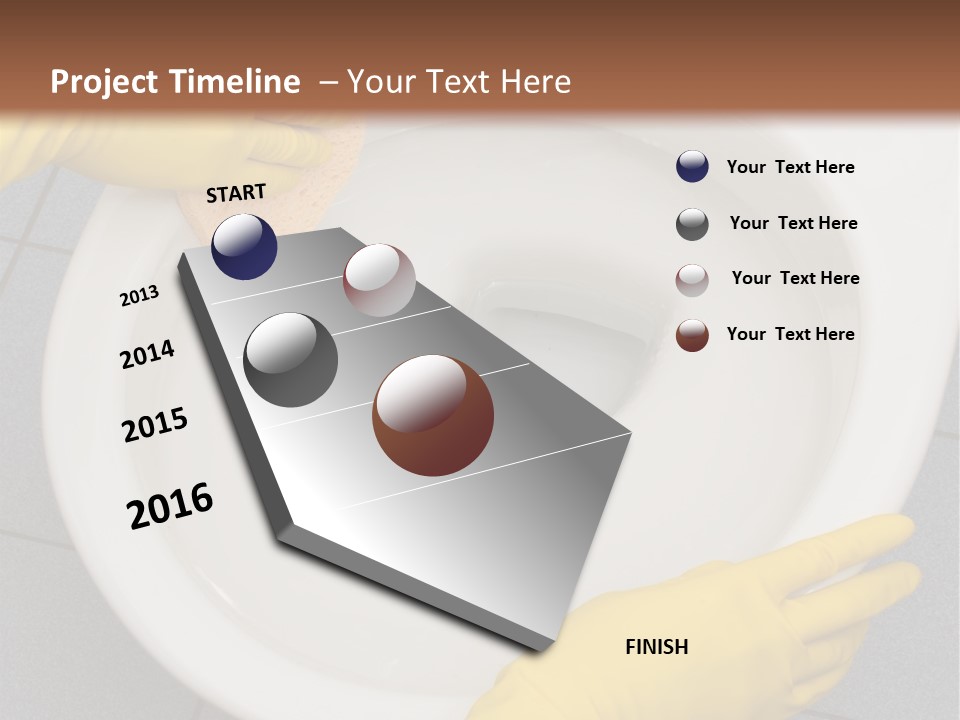 Project Timeline – Your Text Here

START

2013

2014

2015

2016

FINISH

Your Text Here

Your Text Here

Your Text Here

Your Text Here